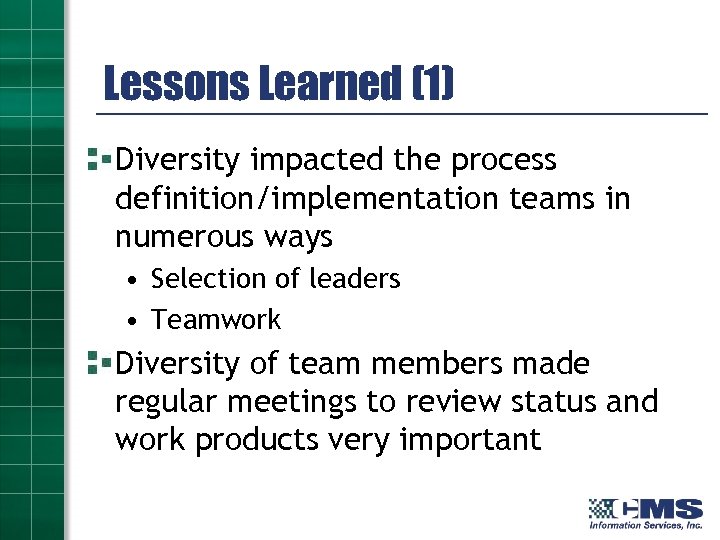 Lessons Learned (1)

Diversity impacted the process definition/implementation teams in numerous ways

• Selection of leaders
• Teamwork

Diversity of team members made regular meetings to review status and work products very important

CMS
Information Services, Inc.